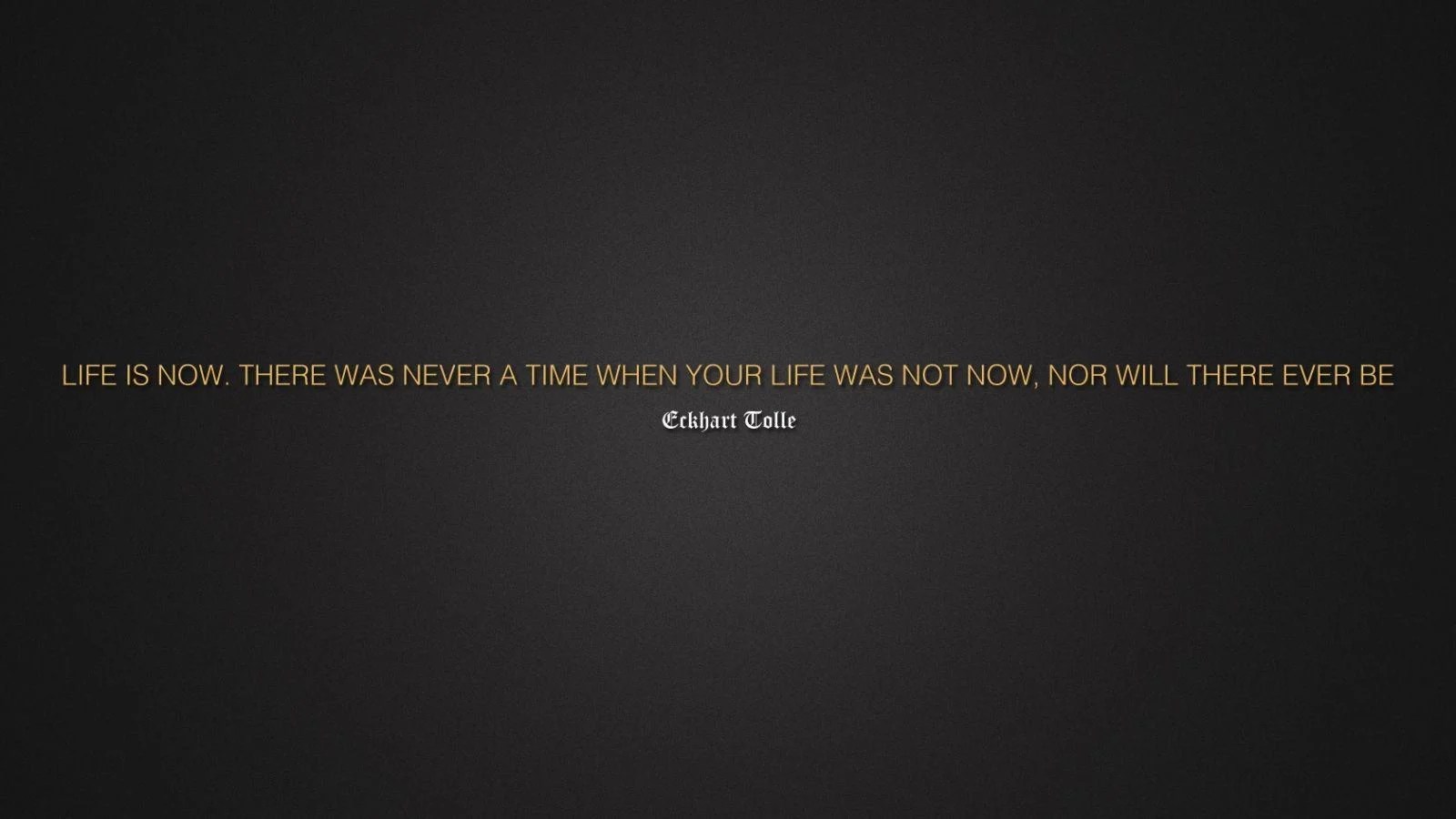 LIFE IS NOW. THERE WAS NEVER A TIME WHEN YOUR LIFE WAS NOT NOW, NOR WILL THERE EVER BE

Eckhart Tolle